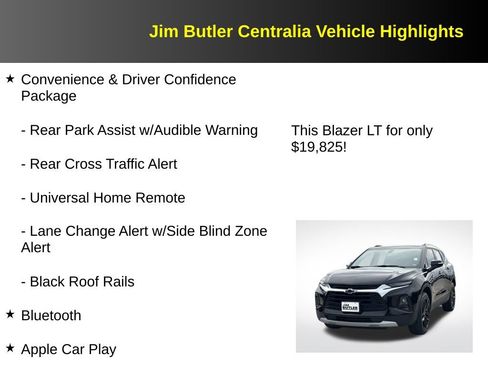 Jim Butler Centralia Vehicle Highlights

★ Convenience & Driver Confidence Package

- Rear Park Assist w/Audible Warning

- Rear Cross Traffic Alert

- Universal Home Remote

- Lane Change Alert w/Side Blind Zone Alert

- Black Roof Rails

★ Bluetooth

★ Apple Car Play

This Blazer LT for only $19,825!

JIM BUTLER